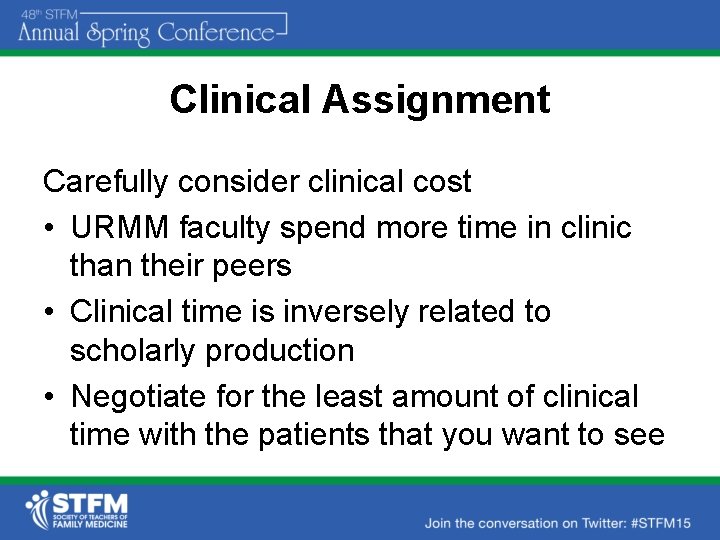 48th STFM
Annual Spring Conference

Clinical Assignment

Carefully consider clinical cost

• URMM faculty spend more time in clinic than their peers
• Clinical time is inversely related to scholarly production
• Negotiate for the least amount of clinical time with the patients that you want to see

STFM
SOCIETY OF TEACHERS OF FAMILY MEDICINE

Join the conversation on Twitter: #STFM15